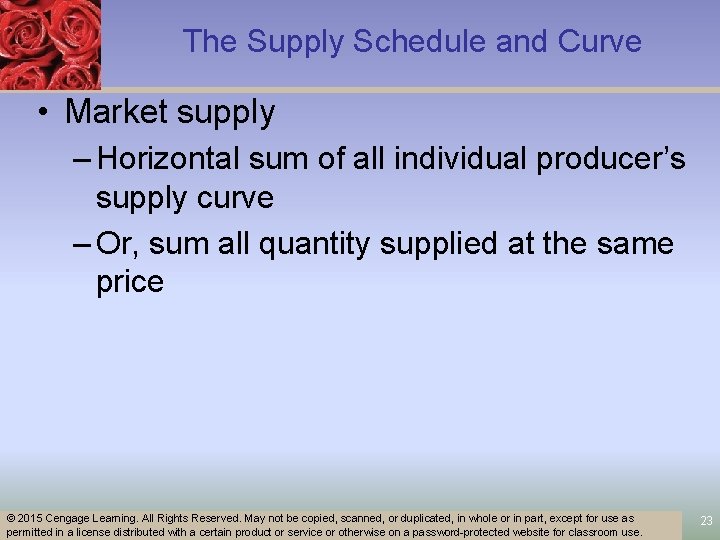 The Supply Schedule and Curve

• Market supply
– Horizontal sum of all individual producer’s supply curve
– Or, sum all quantity supplied at the same price

© 2015 Cengage Learning. All Rights Reserved. May not be copied, scanned, or duplicated, in whole or in part, except for use as permitted in a license distributed with a certain product or service or otherwise on a password-protected website for classroom use.

23